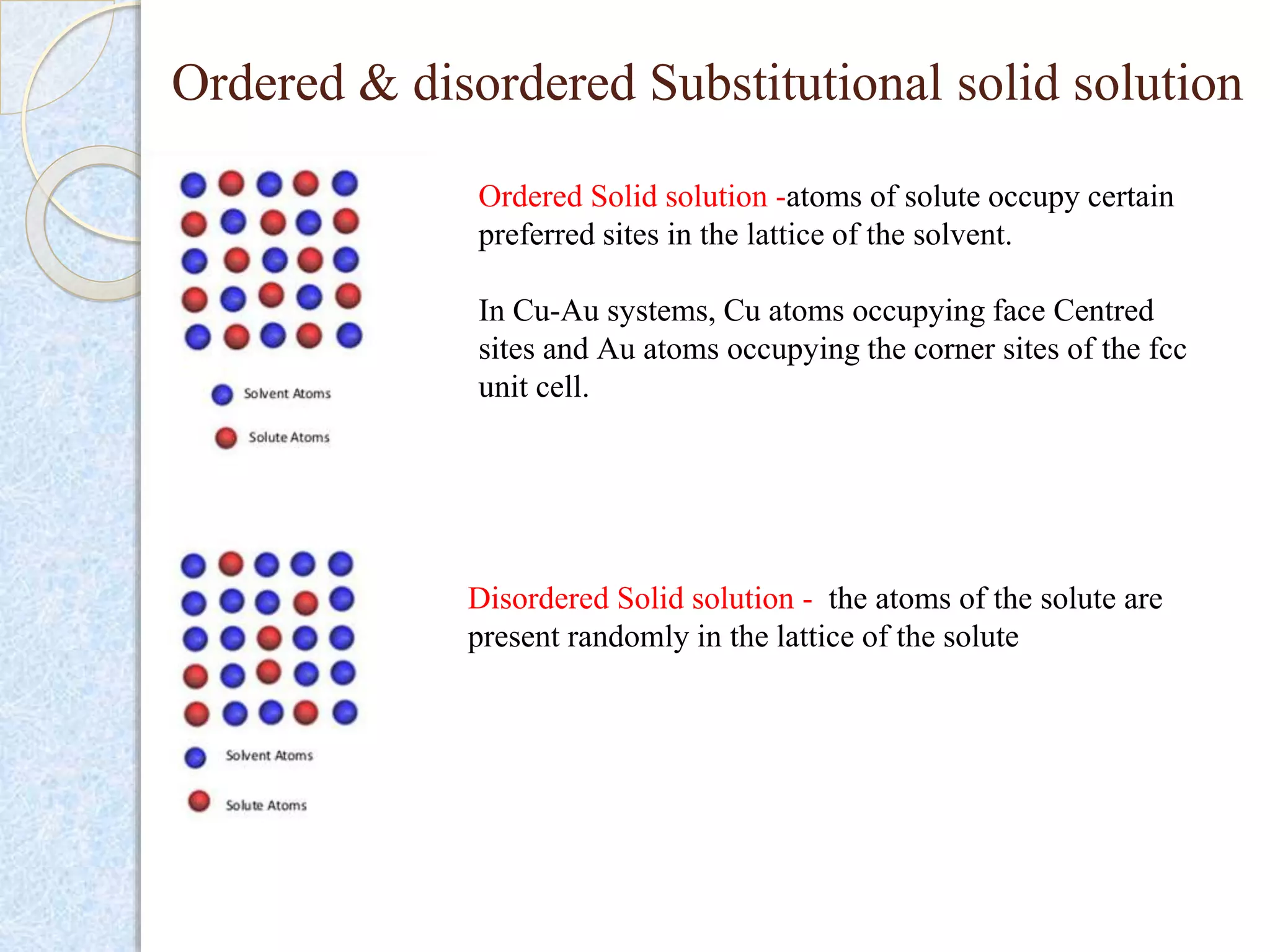 Ordered & disordered Substitutional solid solution

Solvent Atoms

Solute Atoms

Ordered Solid solution -atoms of solute occupy certain preferred sites in the lattice of the solvent.

In Cu-Au systems, Cu atoms occupying face Centred sites and Au atoms occupying the corner sites of the fcc unit cell.

Solvent Atoms

Solute Atoms

Disordered Solid solution - the atoms of the solute are present randomly in the lattice of the solute